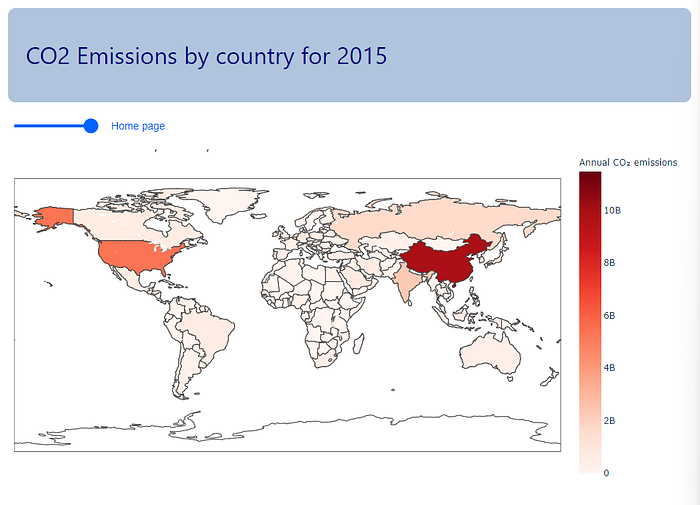 CO2 Emissions by country for 2015

Home page

Annual CO₂ emissions

10B

8B

6B

4B

2B

0